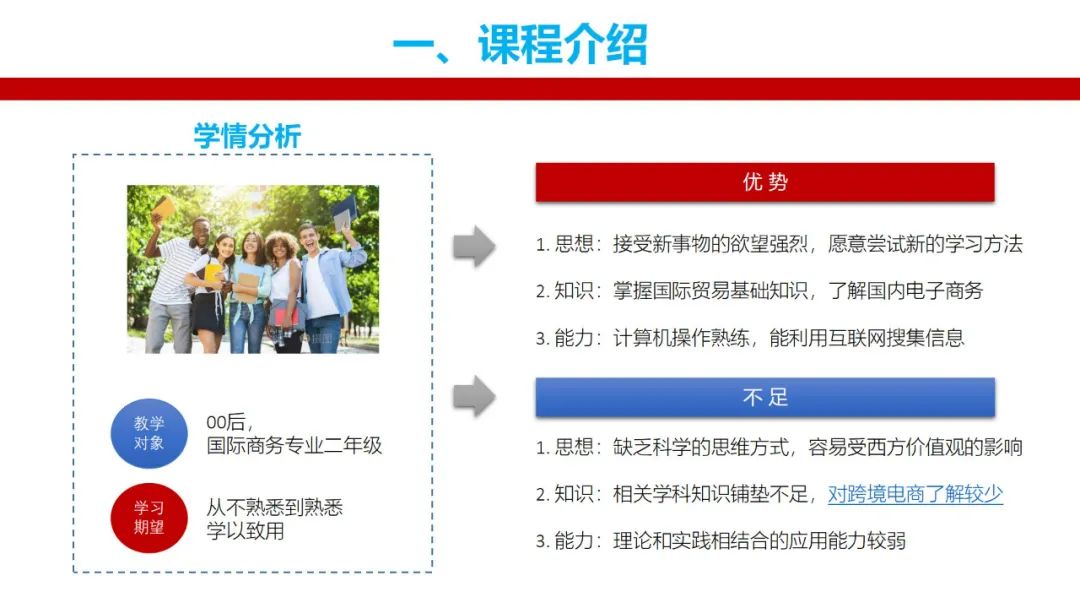 一、课程介绍

学情分析

教学对象
00后，
国际商务专业二年级

学习期望
从不熟悉到熟悉
学以致用

优 势

1. 思想：接受新事物的欲望强烈，愿意尝试新的学习方法

2. 知识：掌握国际贸易基础知识，了解国内电子商务

3. 能力：计算机操作熟练，能利用互联网搜集信息

不 足

1. 思想：缺乏科学的思维方式，容易受西方价值观的影响

2. 知识：相关学科知识铺垫不足，对跨境电商了解较少

3. 能力：理论和实践相结合的应用能力较弱